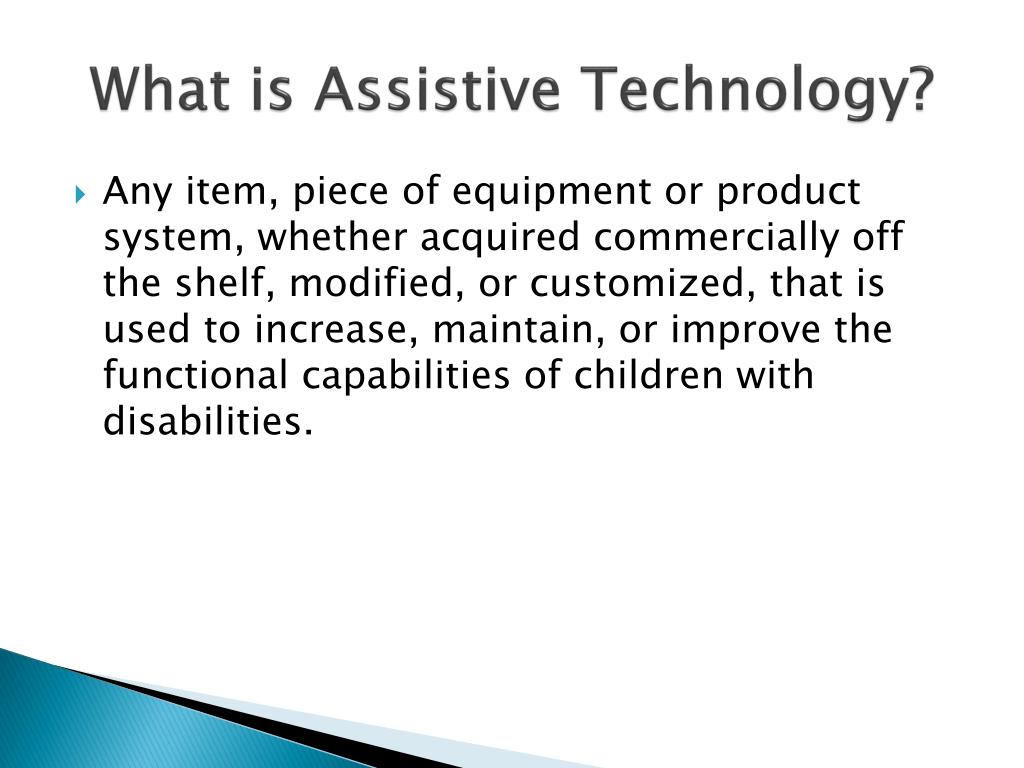 What is Assistive Technology?

Any item, piece of equipment or product system, whether acquired commercially off the shelf, modified, or customized, that is used to increase, maintain, or improve the functional capabilities of children with disabilities.